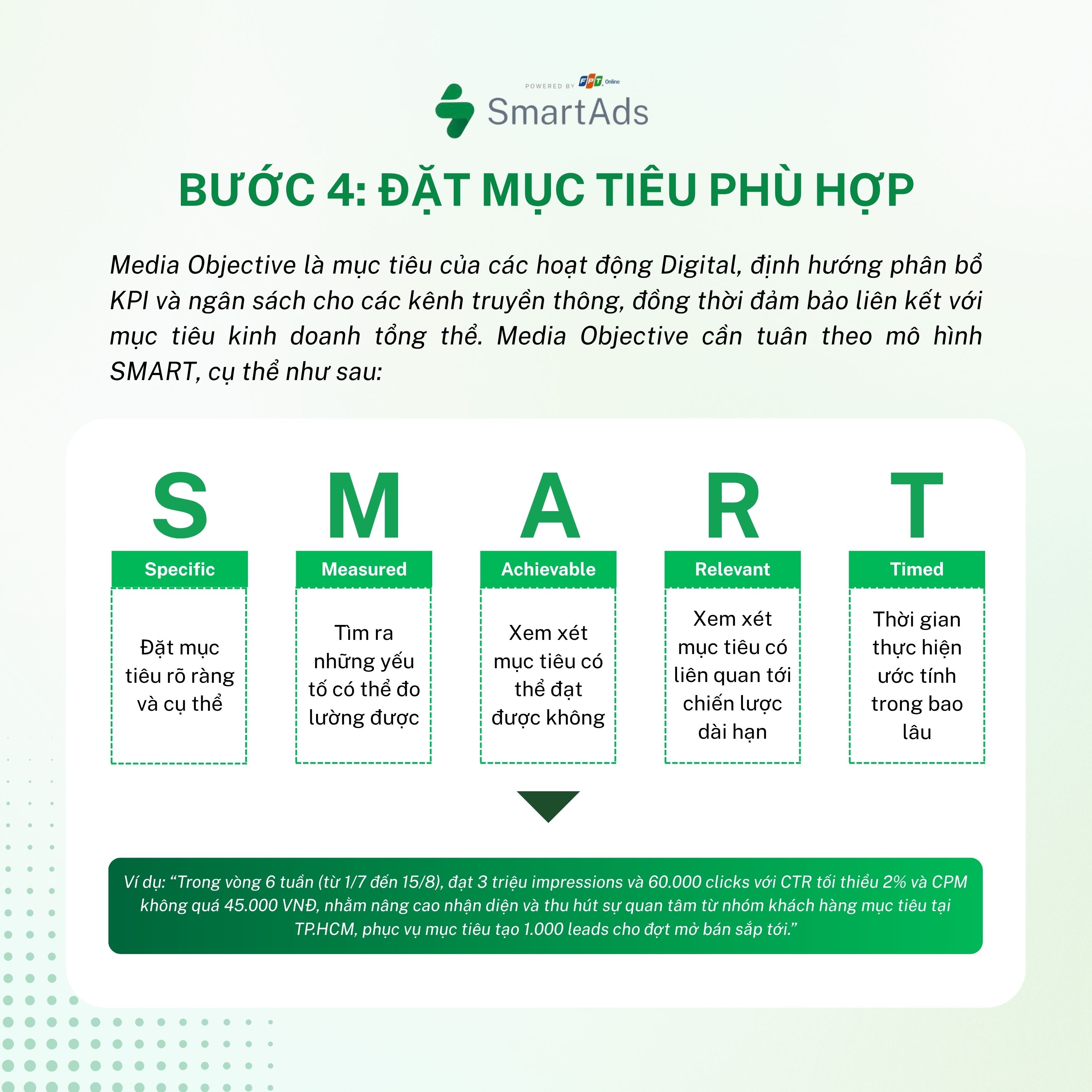 POWERED BY FPT Online
SmartAds

BƯỚC 4: ĐẶT MỤC TIÊU PHÙ HỢP

Media Objective là mục tiêu của các hoạt động Digital, định hướng phân bổ KPI và ngân sách cho các kênh truyền thông, đồng thời đảm bảo liên kết với mục tiêu kinh doanh tổng thể. Media Objective cần tuân theo mô hình SMART, cụ thể như sau:

S
Specific
Đặt mục tiêu rõ ràng và cụ thể

M
Measured
Tìm ra những yếu tố có thể đo lường được

A
Achievable
Xem xét mục tiêu có thể đạt được không

R
Relevant
Xem xét mục tiêu có liên quan tới chiến lược dài hạn

T
Timed
Thời gian thực hiện ước tính trong bao lâu

Ví dụ: “Trong vòng 6 tuần (từ 1/7 đến 15/8), đạt 3 triệu impressions và 60.000 clicks với CTR tối thiểu 2% và CPM không quá 45.000 VNĐ, nhằm nâng cao nhận diện và thu hút sự quan tâm từ nhóm khách hàng mục tiêu tại TP.HCM, phục vụ mục tiêu tạo 1.000 leads cho đợt mở bán sắp tới.”